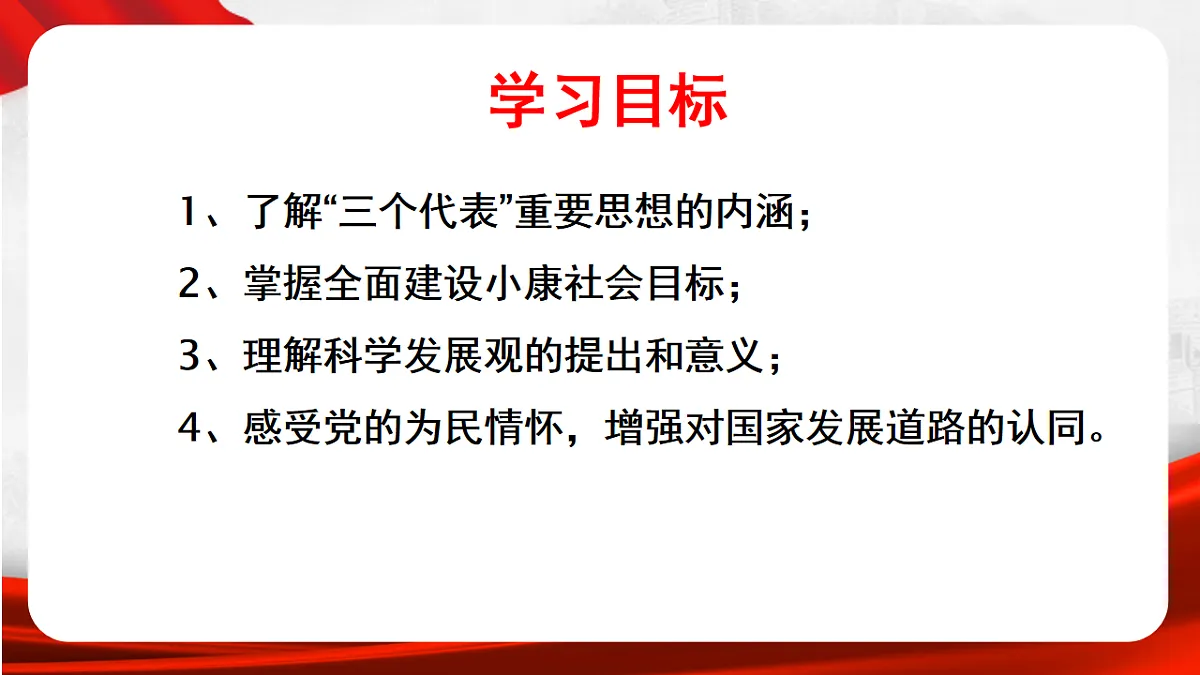 学习目标

1、了解“三个代表”重要思想的内涵；

2、掌握全面建设小康社会目标；

3、理解科学发展观的提出和意义；

4、感受党的为民情怀，增强对国家发展道路的认同。